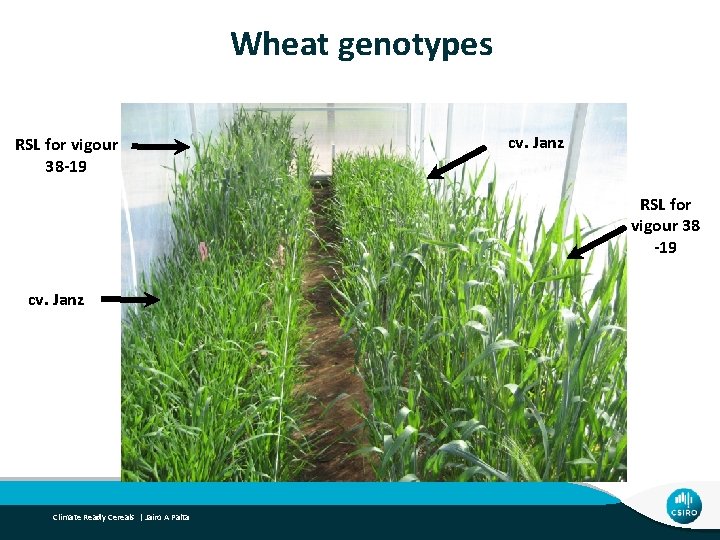 Wheat genotypes

RSL for vigour 38-19

cv. Janz

cv. Janz

RSL for vigour 38 -19

Climate Ready Cereals | Jairo A Palta

CSIRO